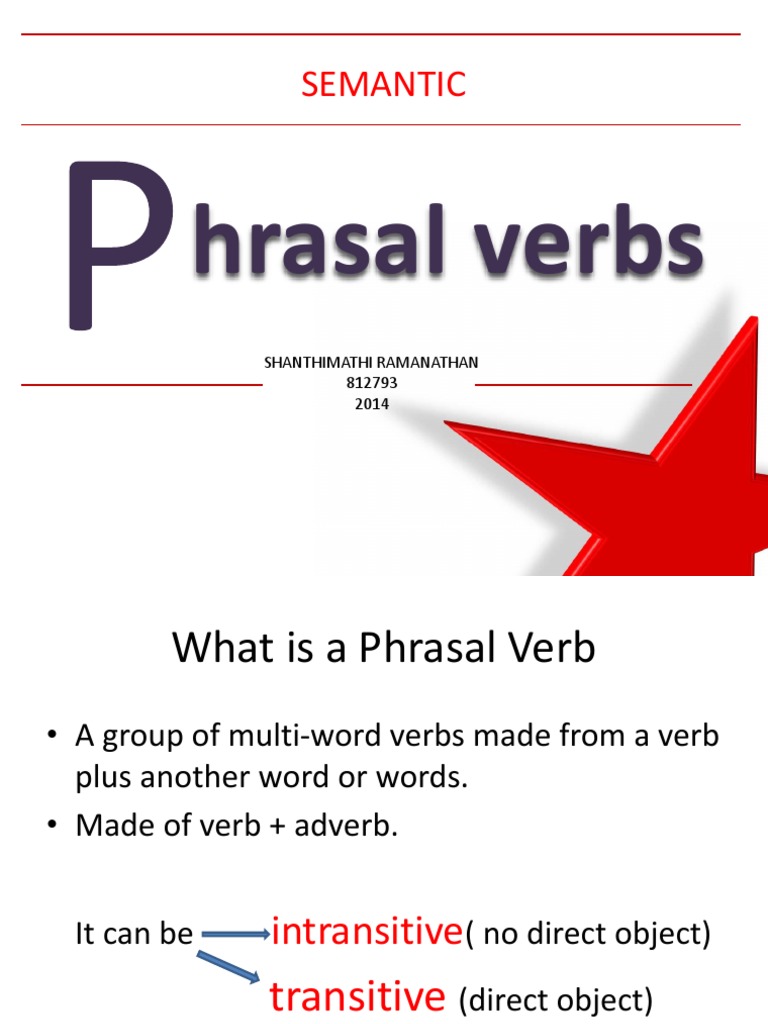 SEMANTIC

Phrasal verbs

SHANTHIMATHI RAMANATHAN
812793
2014

What is a Phrasal Verb

• A group of multi-word verbs made from a verb plus another word or words.
• Made of verb + adverb.

It can be → intransitive( no direct object)
→ transitive (direct object)